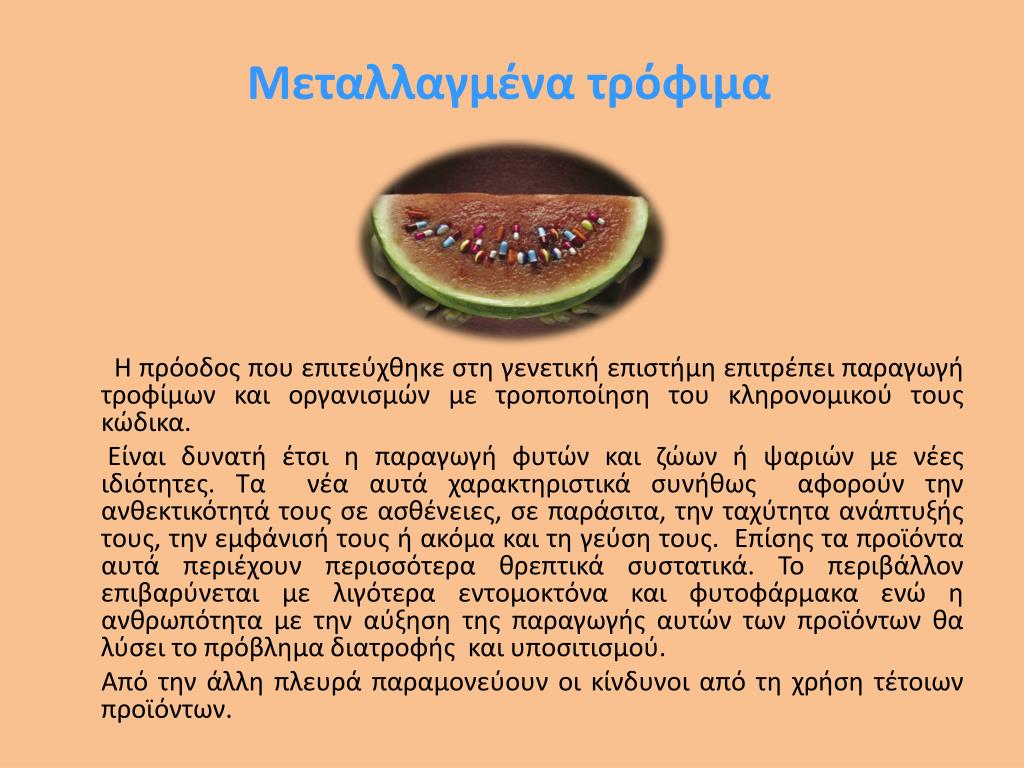 Μεταλλαγμένα τρόφιμα

Η πρόοδος που επιτεύχθηκε στη γενετική επιστήμη επιτρέπει παραγωγή τροφίμων και οργανισμών με τροποποίηση του κληρονομικού τους κώδικα.

Είναι δυνατή έτσι η παραγωγή φυτών και ζώων ή ψαριών με νέες ιδιότητες. Τα νέα αυτά χαρακτηριστικά συνήθως αφορούν την ανθεκτικότητά τους σε ασθένειες, σε παράσιτα, την ταχύτητα ανάπτυξής τους, την εμφάνισή τους ή ακόμα και τη γεύση τους. Επίσης τα προϊόντα αυτά περιέχουν περισσότερα θρεπτικά συστατικά. Το περιβάλλον επιβαρύνεται με λιγότερα εντομοκτόνα και φυτοφάρμακα ενώ η ανθρωπότητα με την αύξηση της παραγωγής αυτών των προϊόντων θα λύσει το πρόβλημα διατροφής και υποσιτισμού.

Από την άλλη πλευρά παραμονεύουν οι κίνδυνοι από τη χρήση τέτοιων προϊόντων.